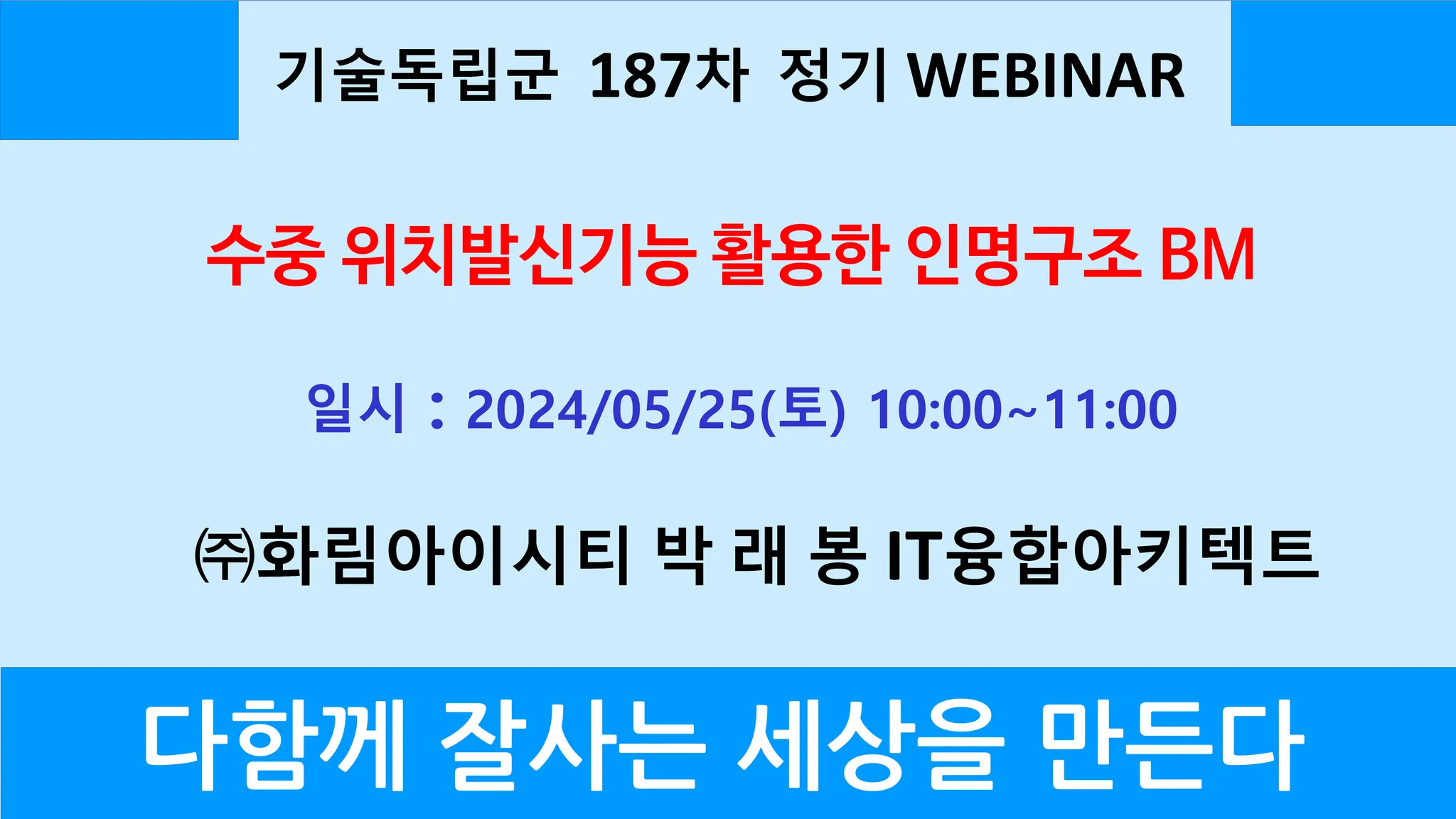 기술독립군 187차 정기 WEBINAR

수중 위치발신기능 활용한 인명구조 BM

일시 : 2024/05/25(토) 10:00~11:00

㈜화림아이시티 박 래 봉 IT융합아키텍트

다함께 잘사는 세상을 만든다